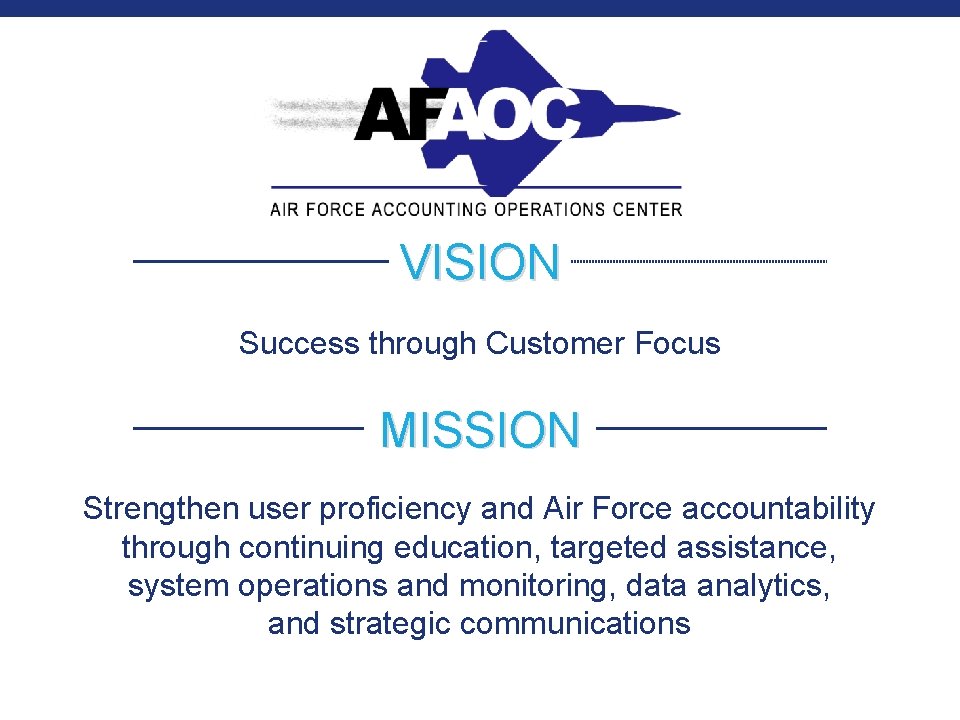 AFAOC

AIR FORCE ACCOUNTING OPERATIONS CENTER

VISION

Success through Customer Focus

MISSION

Strengthen user proficiency and Air Force accountability through continuing education, targeted assistance, system operations and monitoring, data analytics, and strategic communications